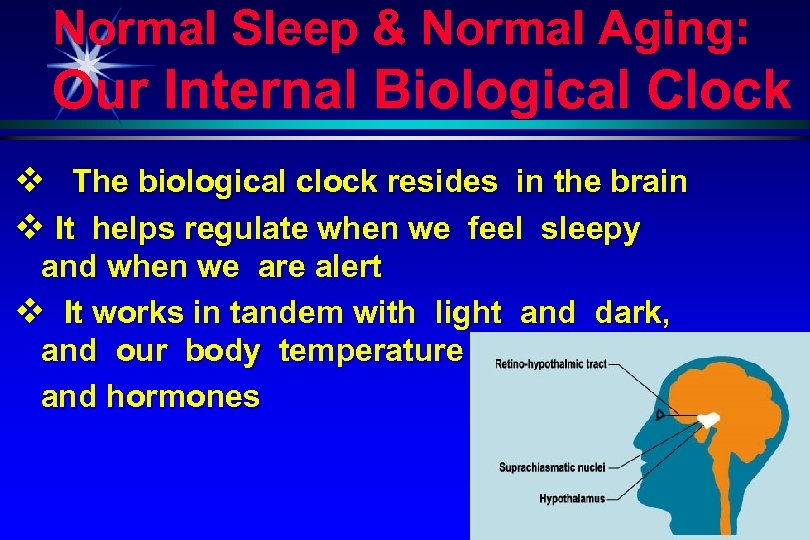 Normal Sleep & Normal Aging:
Our Internal Biological Clock

❖ The biological clock resides in the brain

❖ It helps regulate when we feel sleepy and when we are alert

❖ It works in tandem with light and dark, and our body temperature and hormones

Retino-hypothalmic tract

Suprachiasmatic nuclei

Hypothalamus